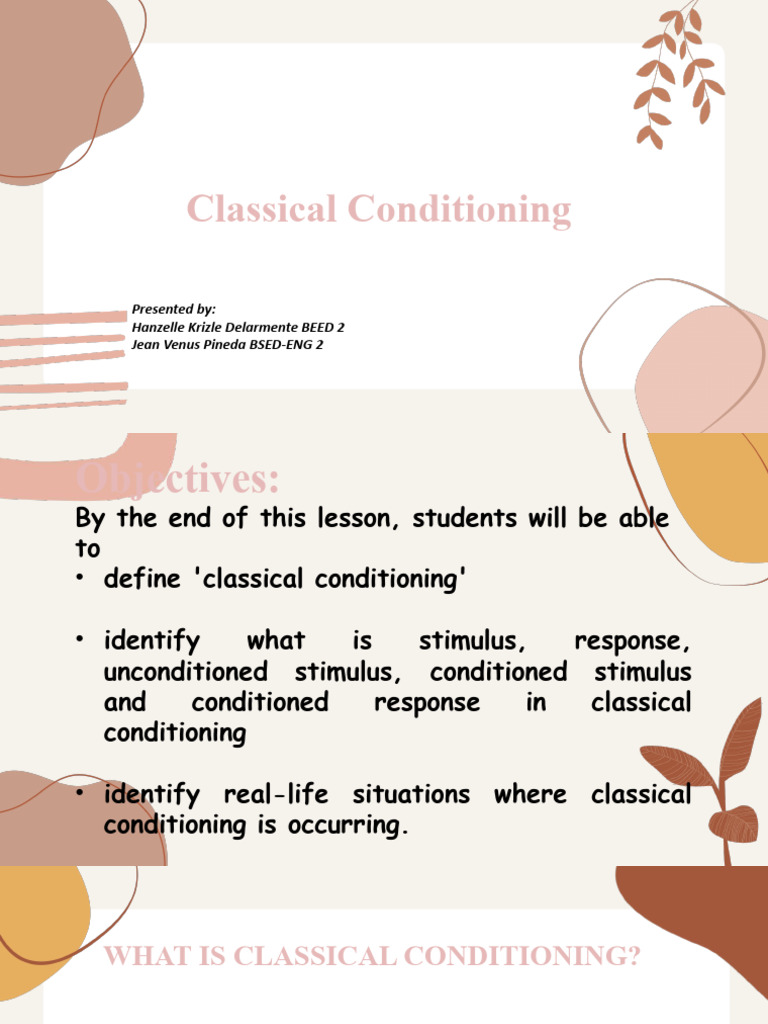 Classical Conditioning

Presented by:
Hanzelle Krizle Delarmente BEED 2
Jean Venus Pineda BSED-ENG 2

Objectives:

By the end of this lesson, students will be able to

• define 'classical conditioning'

• identify what is stimulus, response, unconditioned stimulus, conditioned stimulus and conditioned response in classical conditioning

• identify real-life situations where classical conditioning is occurring.

WHAT IS CLASSICAL CONDITIONING?